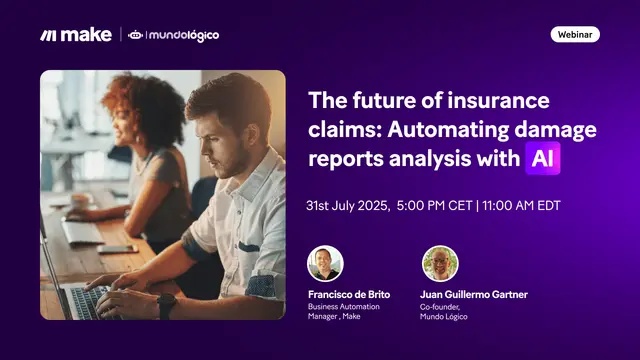 make | mundológico

Webinar

The future of insurance claims: Automating damage reports analysis with AI

31st July 2025, 5:00 PM CET | 11:00 AM EDT

Francisco de Brito
Business Automation Manager , Make

Juan Guillermo Gartner
Co-founder, Mundo Lógico